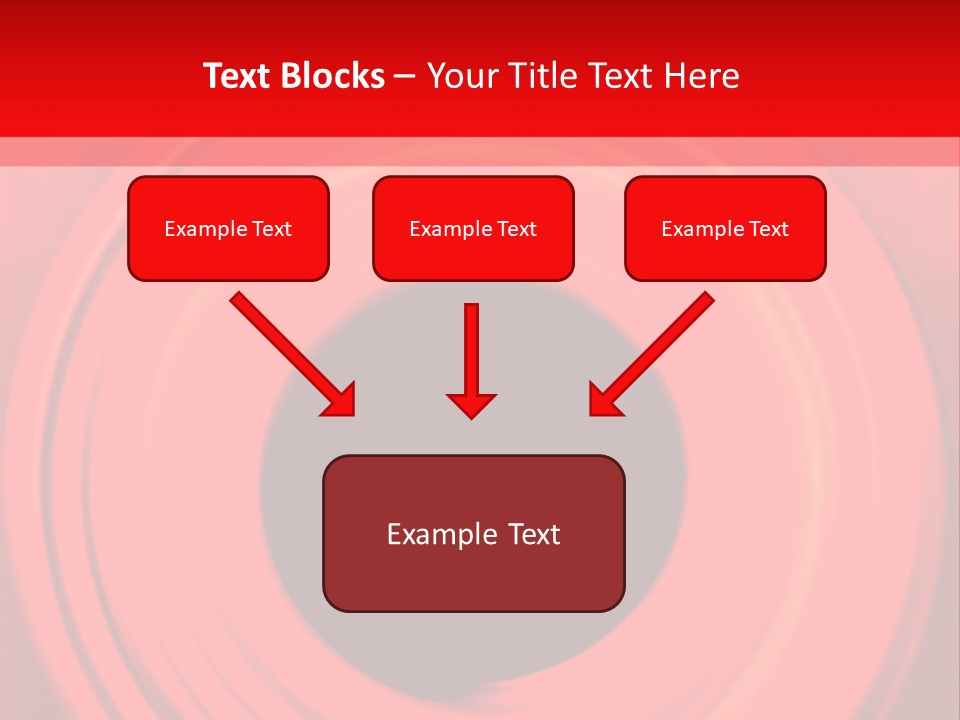 Text Blocks – Your Title Text Here

Example Text

Example Text

Example Text

Example Text